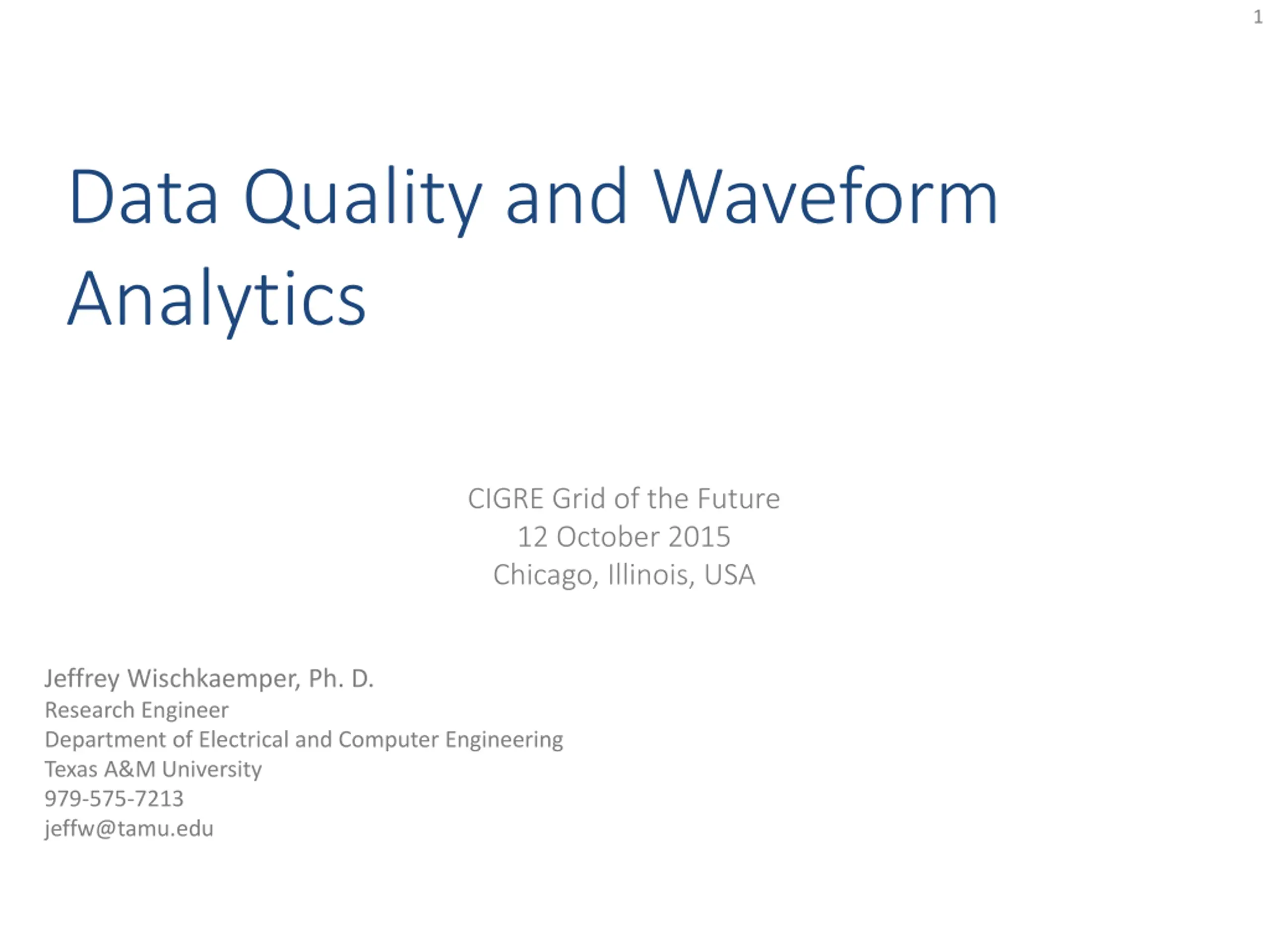 1

Data Quality and Waveform Analytics

CIGRE Grid of the Future
12 October 2015
Chicago, Illinois, USA

Jeffrey Wischkaemper, Ph. D.
Research Engineer
Department of Electrical and Computer Engineering
Texas A&M University
979-575-7213
jeffw@tamu.edu